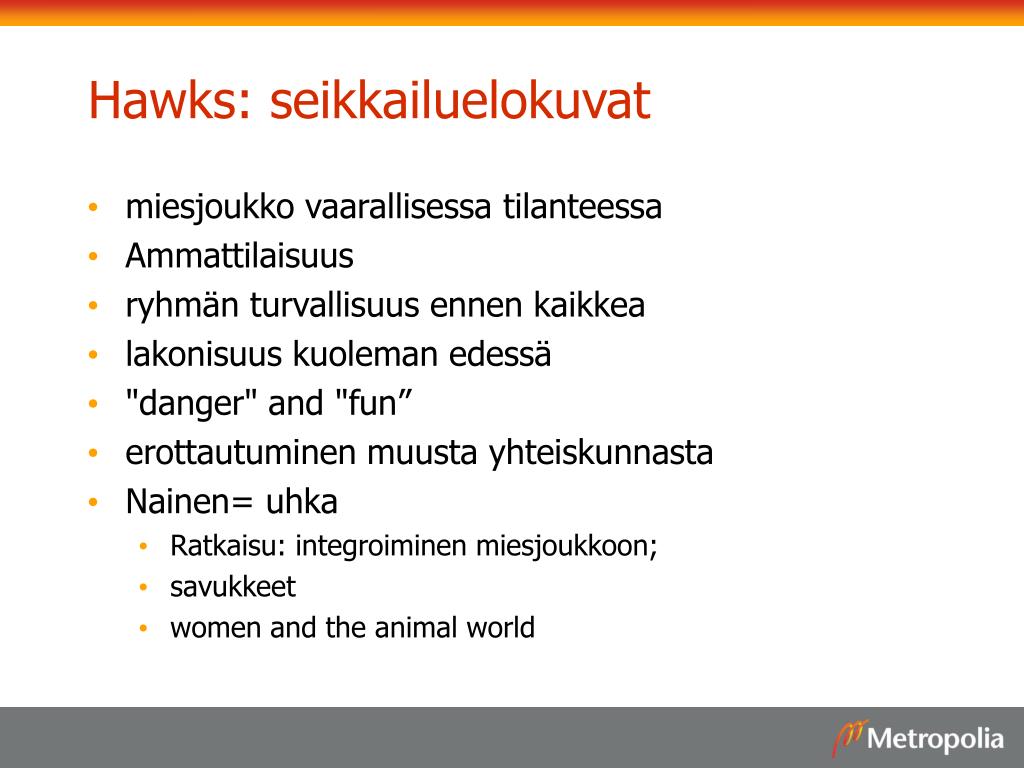 Hawks: seikkailuelokuvat

• miesjoukko vaarallisessa tilanteessa
• Ammattilaisuus
• ryhmän turvallisuus ennen kaikkea
• lakonisuus kuoleman edessä
• "danger" and "fun”
• erottautuminen muusta yhteiskunnasta
• Nainen= uhka
 • Ratkaisu: integroiminen miesjoukkoon;
 • savukkeet
 • women and the animal world

Metropolia